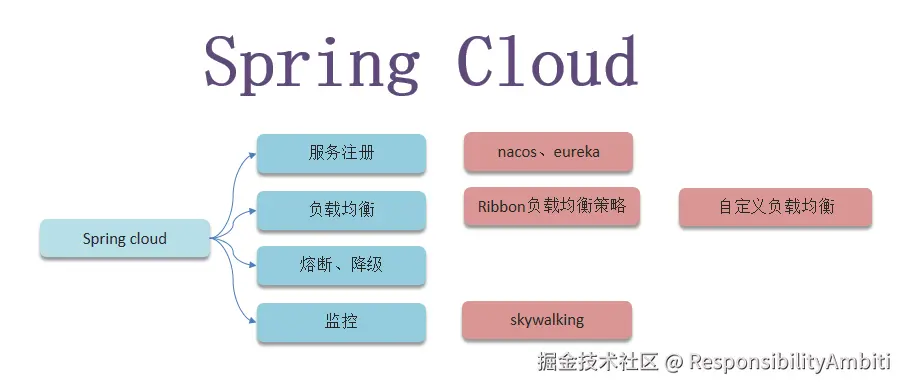 Spring Cloud

Spring cloud

服务注册

负载均衡

熔断、降级

监控

nacos、eureka

Ribbon负载均衡策略

自定义负载均衡

skywalking

掘金技术社区 @ ResponsibilityAmbiti